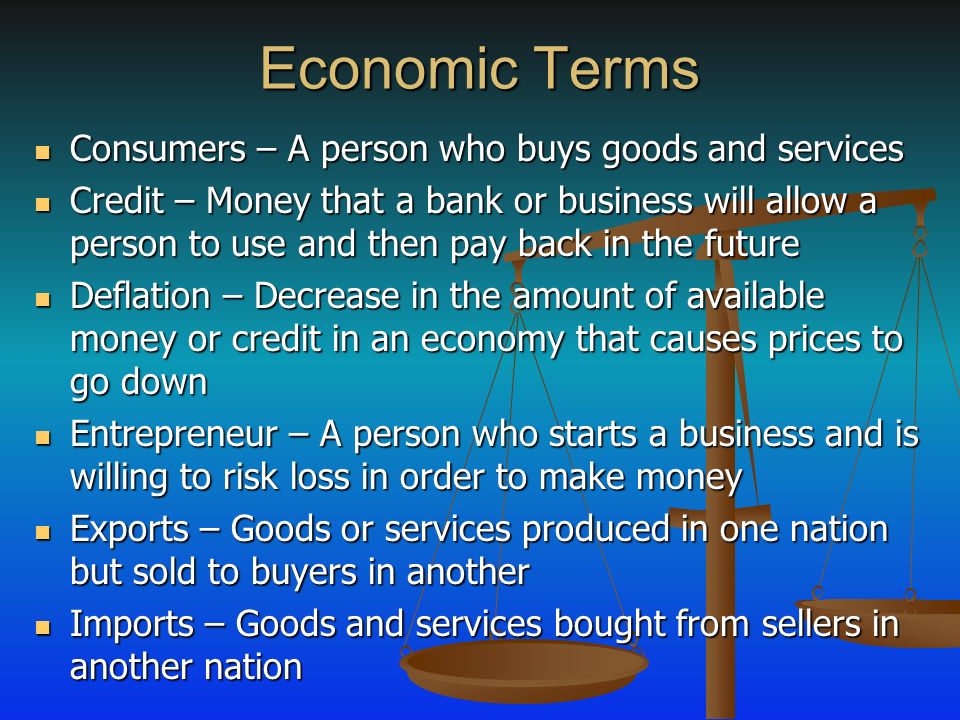 Economic Terms

- Consumers – A person who buys goods and services
- Credit – Money that a bank or business will allow a person to use and then pay back in the future
- Deflation – Decrease in the amount of available money or credit in an economy that causes prices to go down
- Entrepreneur – A person who starts a business and is willing to risk loss in order to make money
- Exports – Goods or services produced in one nation but sold to buyers in another
- Imports – Goods and services bought from sellers in another nation